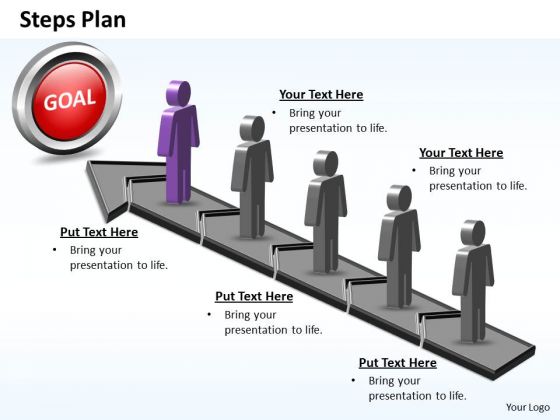 Steps Plan

GOAL

Your Text Here
• Bring your presentation to life.

Your Text Here
• Bring your presentation to life.

Put Text Here
• Bring your presentation to life.

Put Text Here
• Bring your presentation to life.

Put Text Here
• Bring your presentation to life.

Your Logo